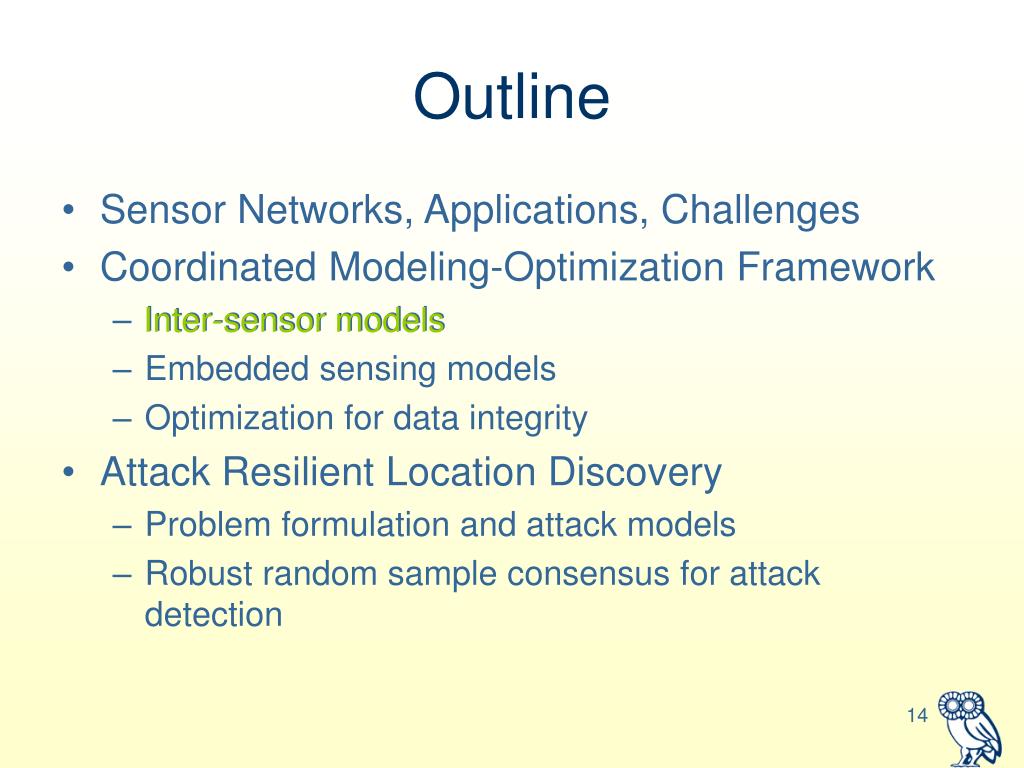 Outline

• Sensor Networks, Applications, Challenges
• Coordinated Modeling-Optimization Framework
– Inter-sensor models
– Embedded sensing models
– Optimization for data integrity
• Attack Resilient Location Discovery
– Problem formulation and attack models
– Robust random sample consensus for attack detection

14